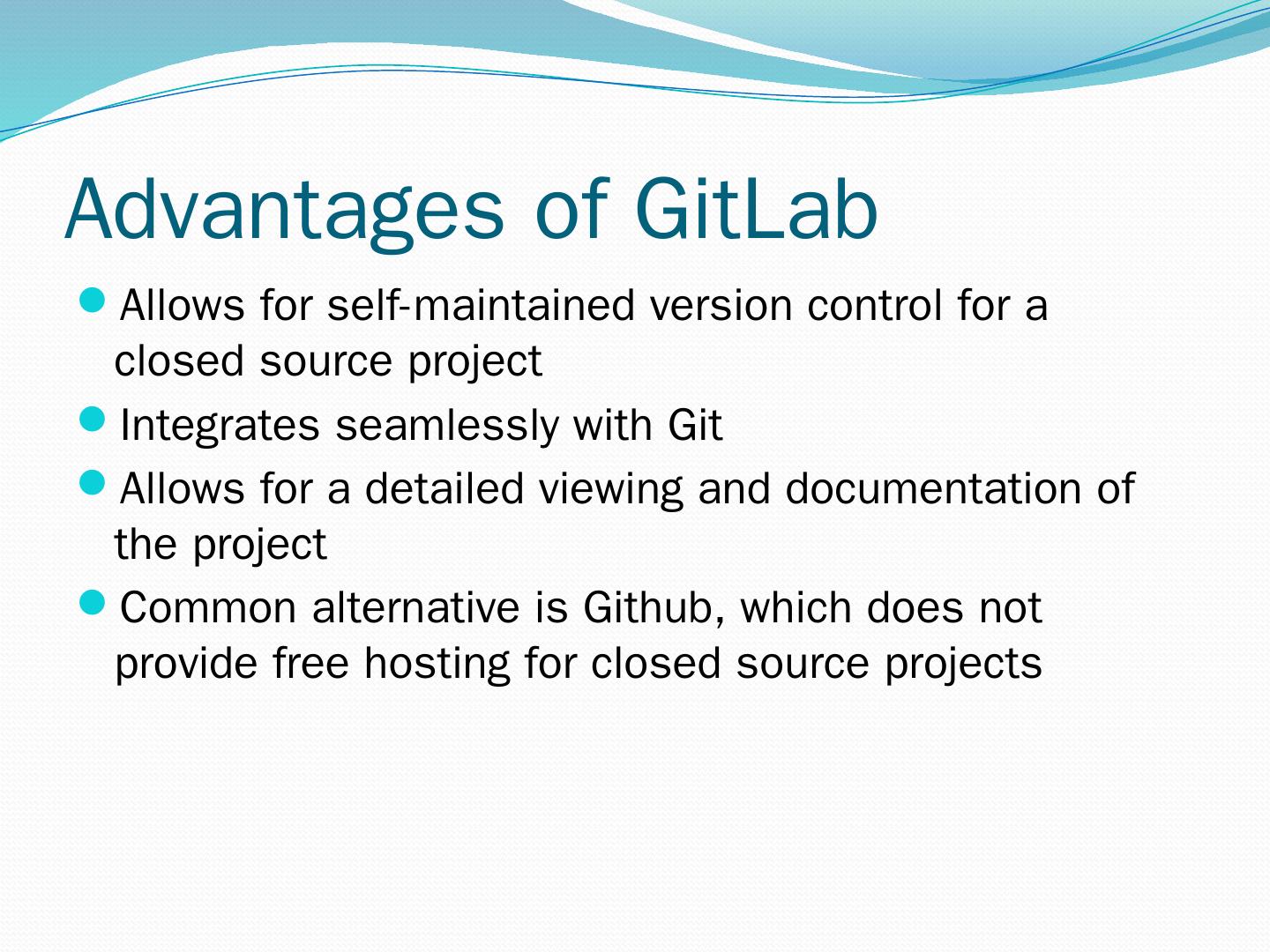 Advantages of GitLab

- Allows for self-maintained version control for a closed source project
- Integrates seamlessly with Git
- Allows for a detailed viewing and documentation of the project
- Common alternative is Github, which does not provide free hosting for closed source projects